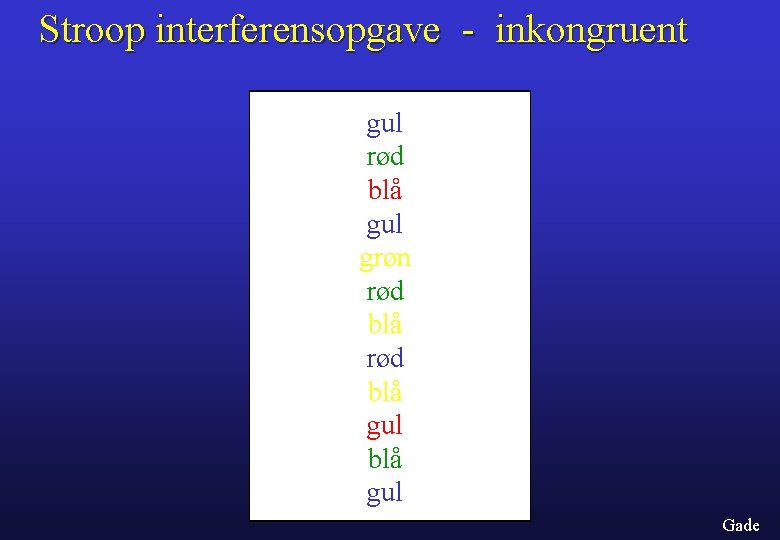 Stroop interferensopgave - inkongruent

gul
rød
blå
gul
grøn
rød
blå
rød
blå
gul
blå
gul

Gade